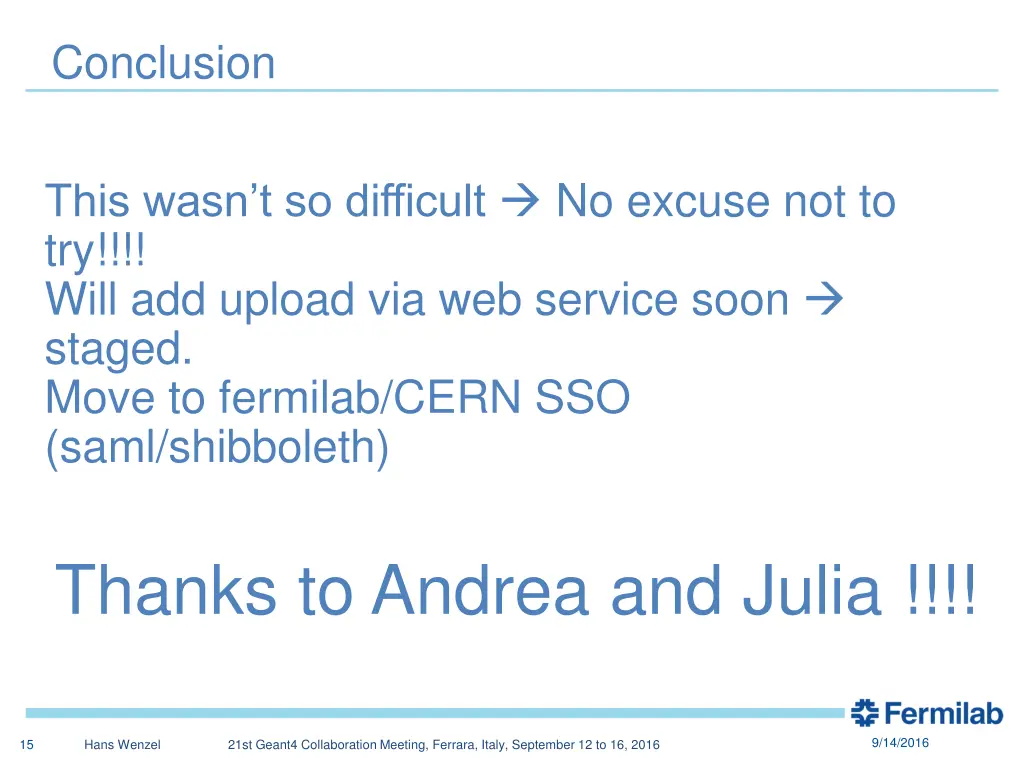 Conclusion

This wasn't so difficult → No excuse not to try!!!!
Will add upload via web service soon → staged.
Move to fermilab/CERN SSO (saml/shibboleth)

Thanks to Andrea and Julia !!!!

Fermilab

15 Hans Wenzel 21st Geant4 Collaboration Meeting, Ferrara, Italy, September 12 to 16, 2016 9/14/2016